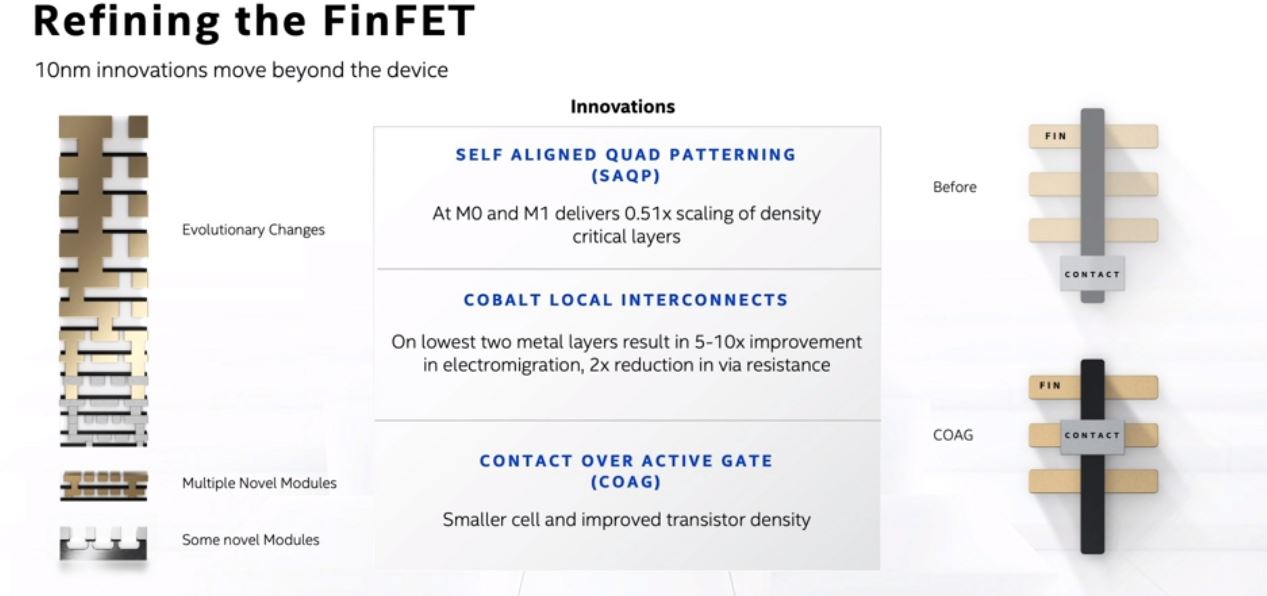 Refining the FinFET

10nm innovations move beyond the device

Evolutionary Changes

Multiple Novel Modules

Some novel Modules

Innovations

SELF ALIGNED QUAD PATTERNING (SAQP)

At M0 and M1 delivers 0.51x scaling of density critical layers

COBALT LOCAL INTERCONNECTS

On lowest two metal layers result in 5-10x improvement in electromigration, 2x reduction in via resistance

CONTACT OVER ACTIVE GATE (COAG)

Smaller cell and improved transistor density

Before

FIN

CONTACT

COAG

FIN

CONTACT